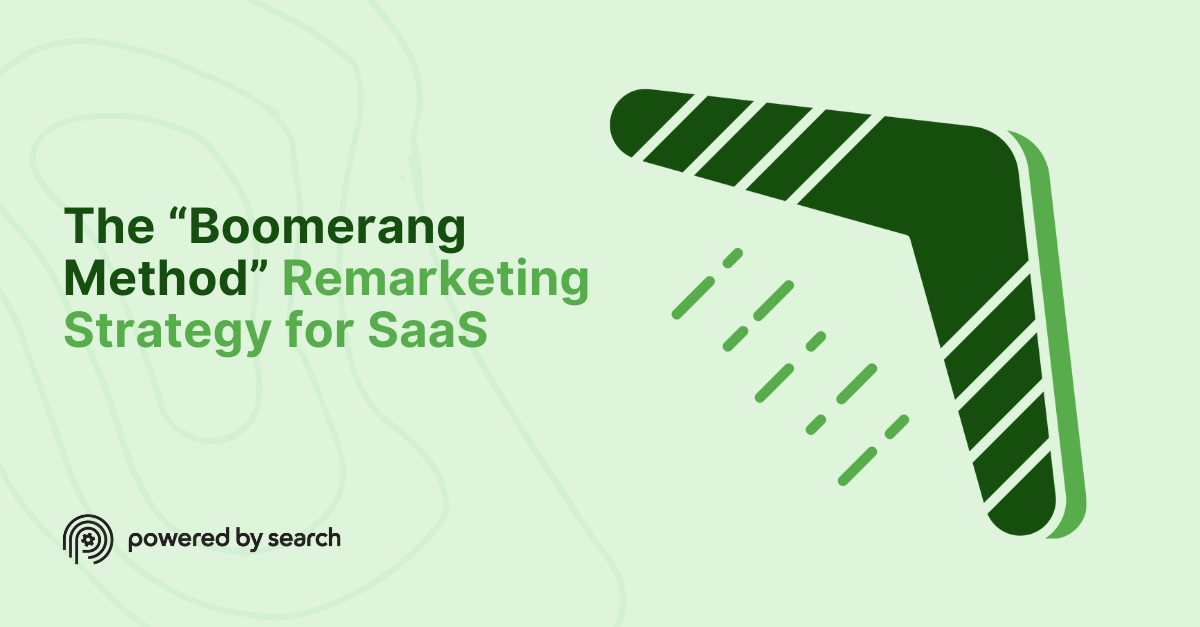 The “Boomerang Method” Remarketing Strategy for SaaS

powered by search